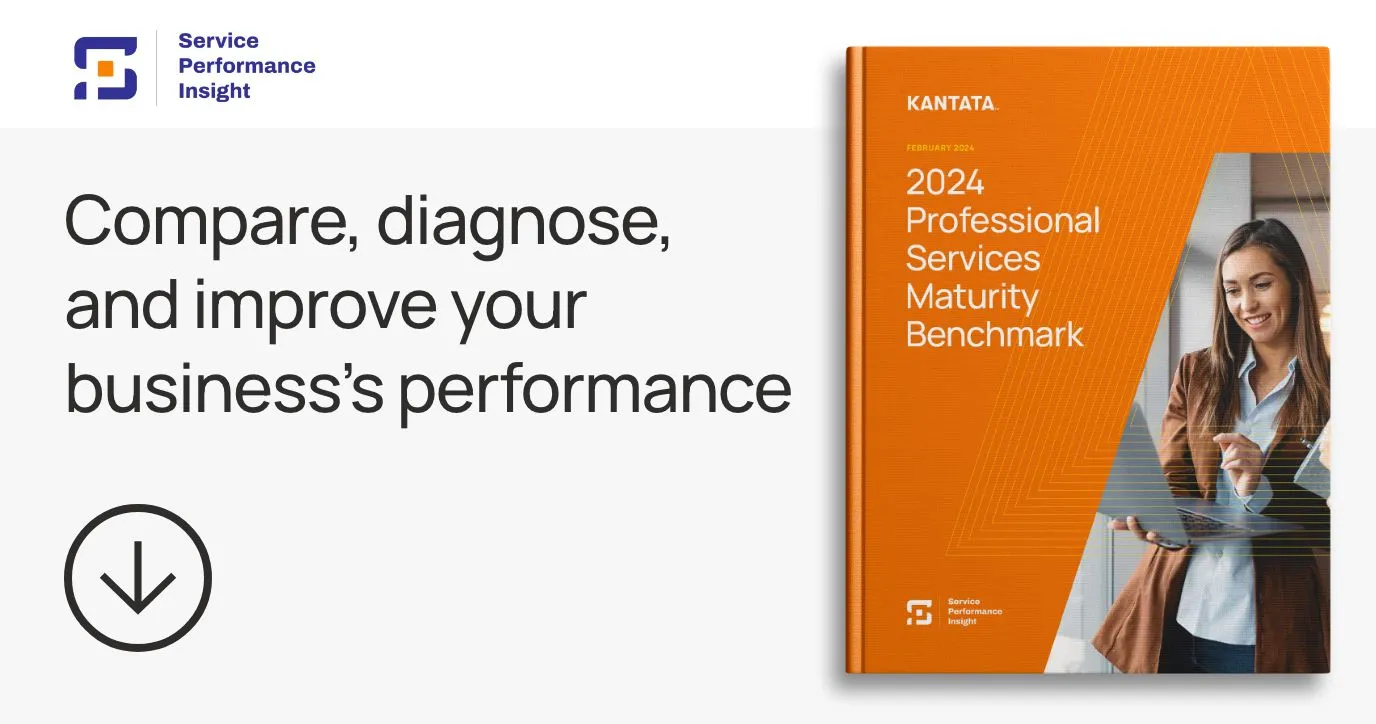 Service Performance Insight

Compare, diagnose, and improve your business's performance

KANTATA

FEBRUARY 2024

2024 Professional Services Maturity Benchmark

Service Performance Insight